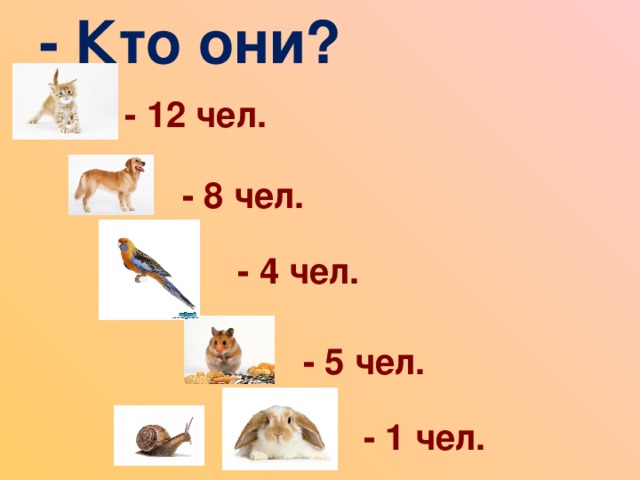 - Кто они?

- 12 чел.

- 8 чел.

- 4 чел.

- 5 чел.

- 1 чел.